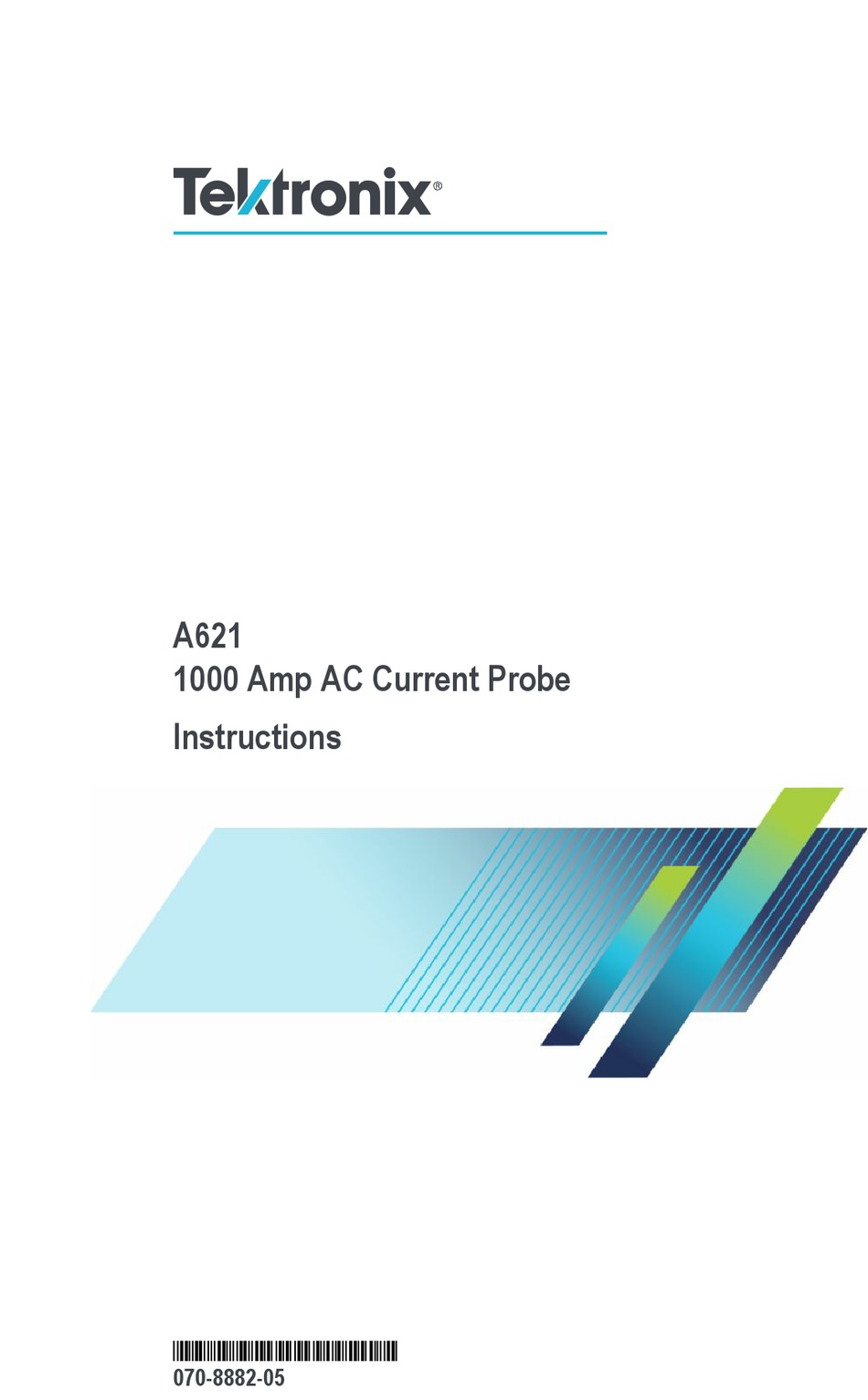 Tektronix®

A621
1000 Amp AC Current Probe
Instructions

070-8882-05